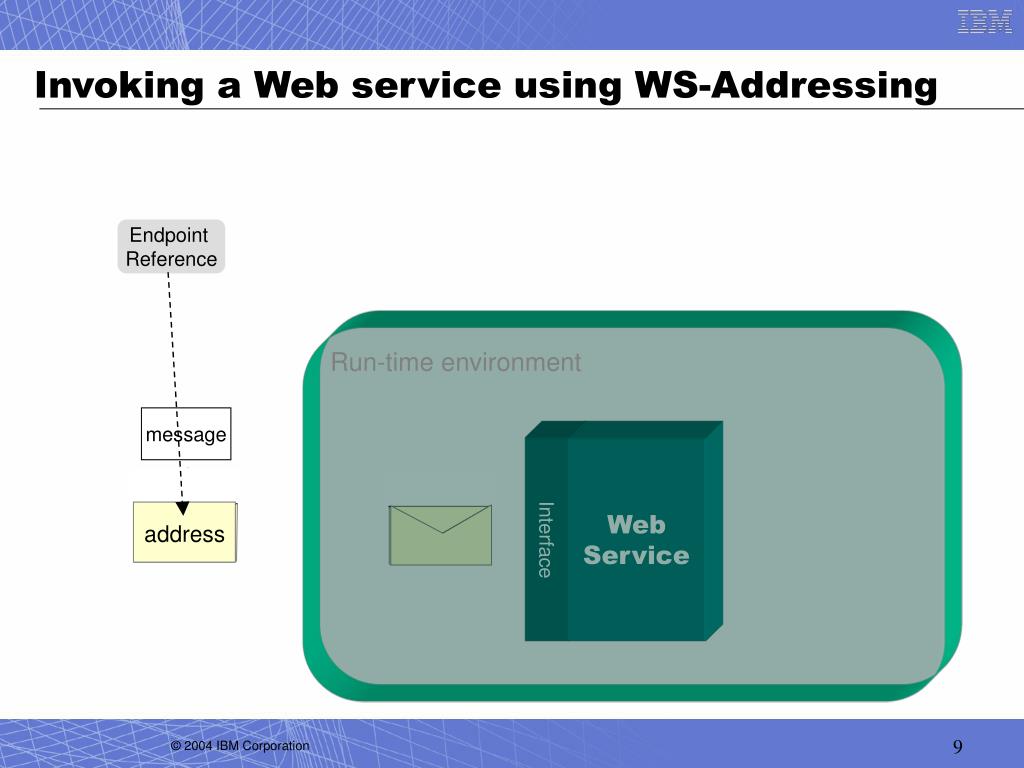 IBM

Invoking a Web service using WS-Addressing

Endpoint Reference

message

address

Run-time environment

Interface

Web Service

© 2004 IBM Corporation

9